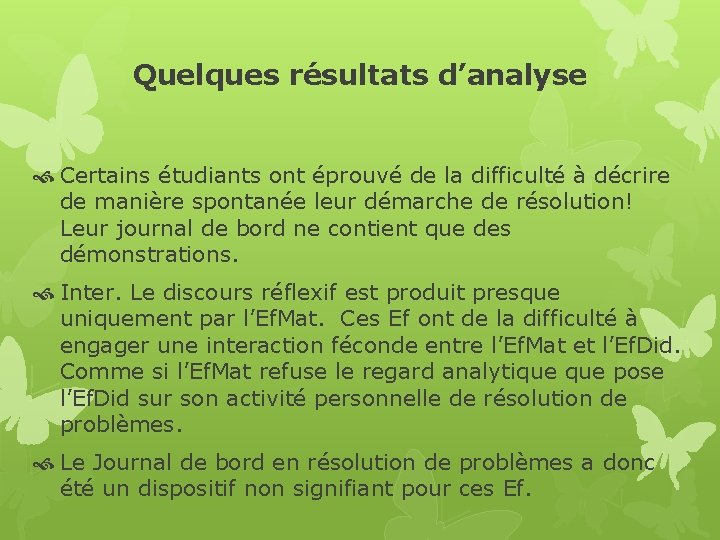 Quelques résultats d’analyse

Certains étudiants ont éprouvé de la difficulté à décrire de manière spontanée leur démarche de résolution! Leur journal de bord ne contient que des démonstrations.

Inter. Le discours réflexif est produit presque uniquement par l’EfMat. Ces Ef ont de la difficulté à engager une interaction féconde entre l’EfMat et l’EfDid. Comme si l’EfMat refuse le regard analytique que pose l’EfDid sur son activité personnelle de résolution de problèmes.

Le Journal de bord en résolution de problèmes a donc été un dispositif non signifiant pour ces Ef.